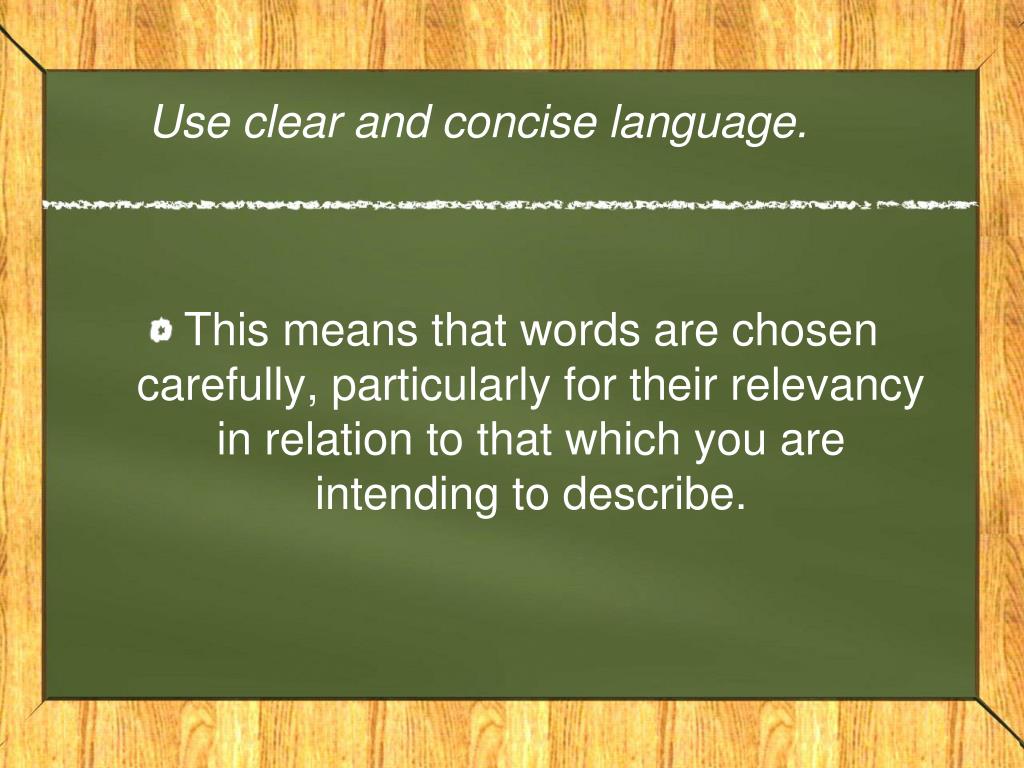 Use clear and concise language.

This means that words are chosen carefully, particularly for their relevancy in relation to that which you are intending to describe.